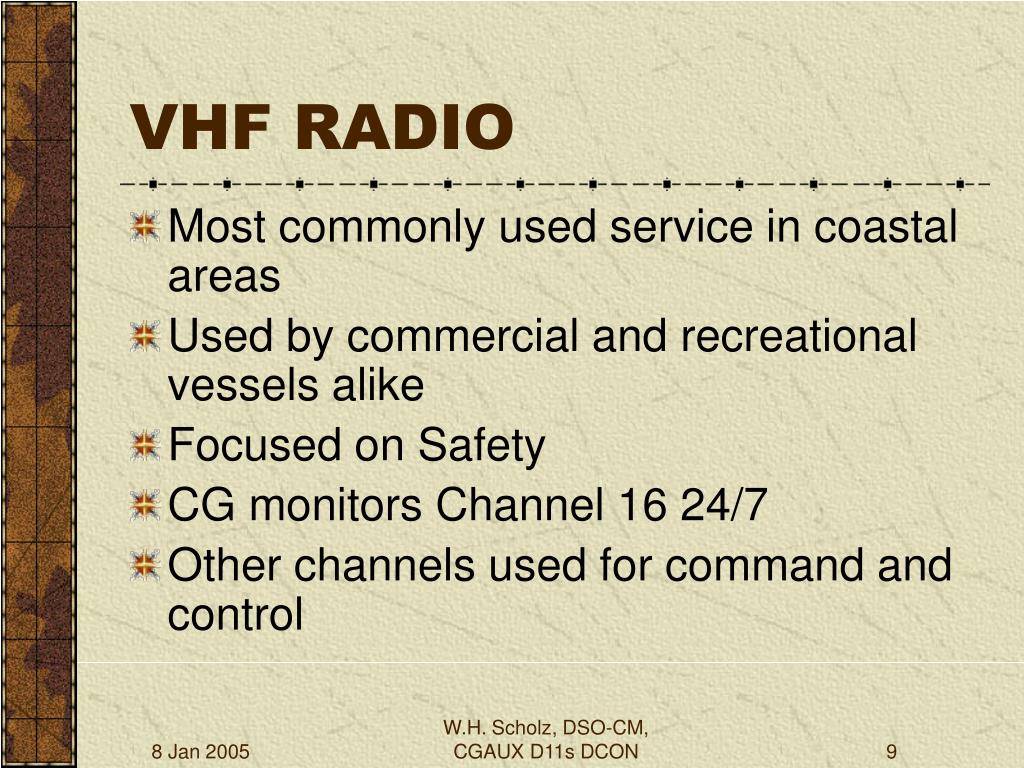 VHF RADIO

Most commonly used service in coastal areas

Used by commercial and recreational vessels alike

Focused on Safety

CG monitors Channel 16 24/7

Other channels used for command and control

8 Jan 2005

W.H. Scholz, DSO-CM, CGAUX D11s DCON

9